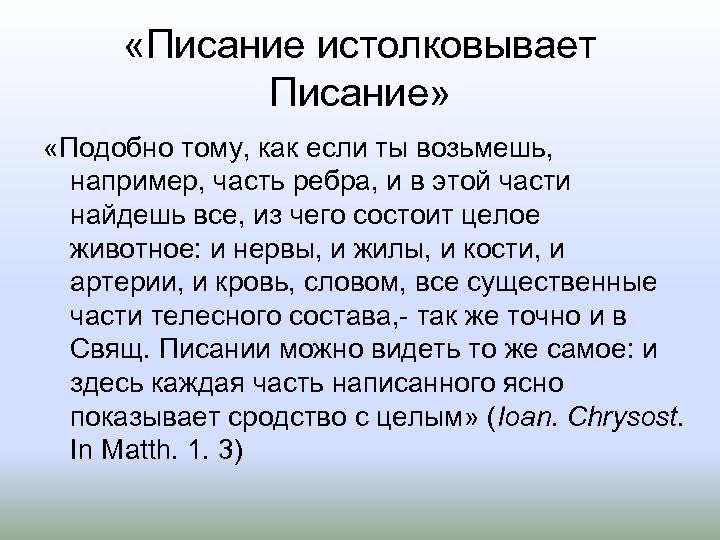 «Писание истолковывает Писание»

«Подобно тому, как если ты возьмешь, например, часть ребра, и в этой части найдешь все, из чего состоит целое животное: и нервы, и жилы, и кости, и артерии, и кровь, словом, все существенные части телесного состава,- так же точно и в Свящ. Писании можно видеть то же самое: и здесь каждая часть написанного ясно показывает сродство с целым» (Ioan. Chrysost. In Matth. 1. 3)